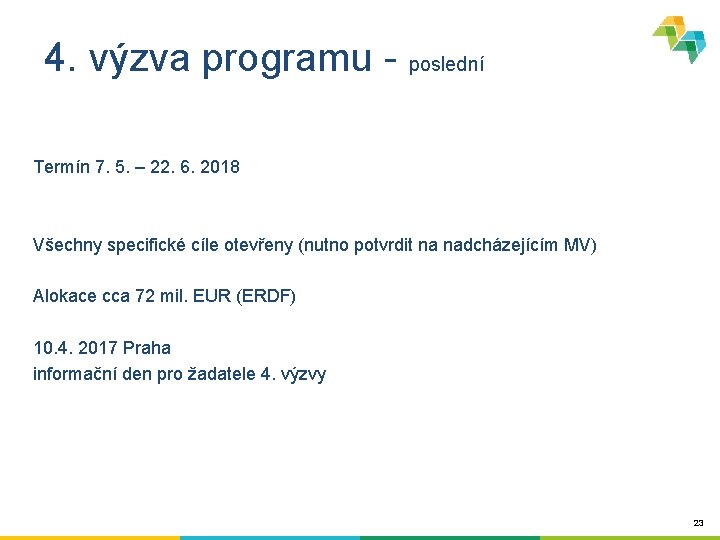 4. výzva programu - poslední

Termín 7. 5. – 22. 6. 2018

Všechny specifické cíle otevřeny (nutno potvrdit na nadcházejícím MV)

Alokace cca 72 mil. EUR (ERDF)

10.4. 2017 Praha
informační den pro žadatele 4. výzvy

23